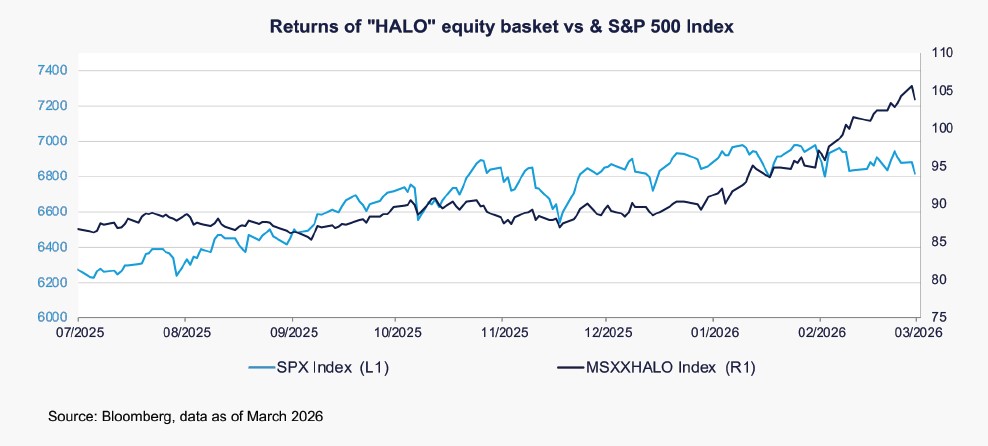 Returns of "HALO" equity basket vs & S&P 500 Index

7400
7200
7000
6800
6600
6400
6200
6000

110
105
100
95
90
85
80
75

07/2025 08/2025 09/2025 10/2025 11/2025 12/2025 01/2026 02/2026 03/2026

SPX Index (L1)
MSXXHALO Index (R1)

Source: Bloomberg, data as of March 2026